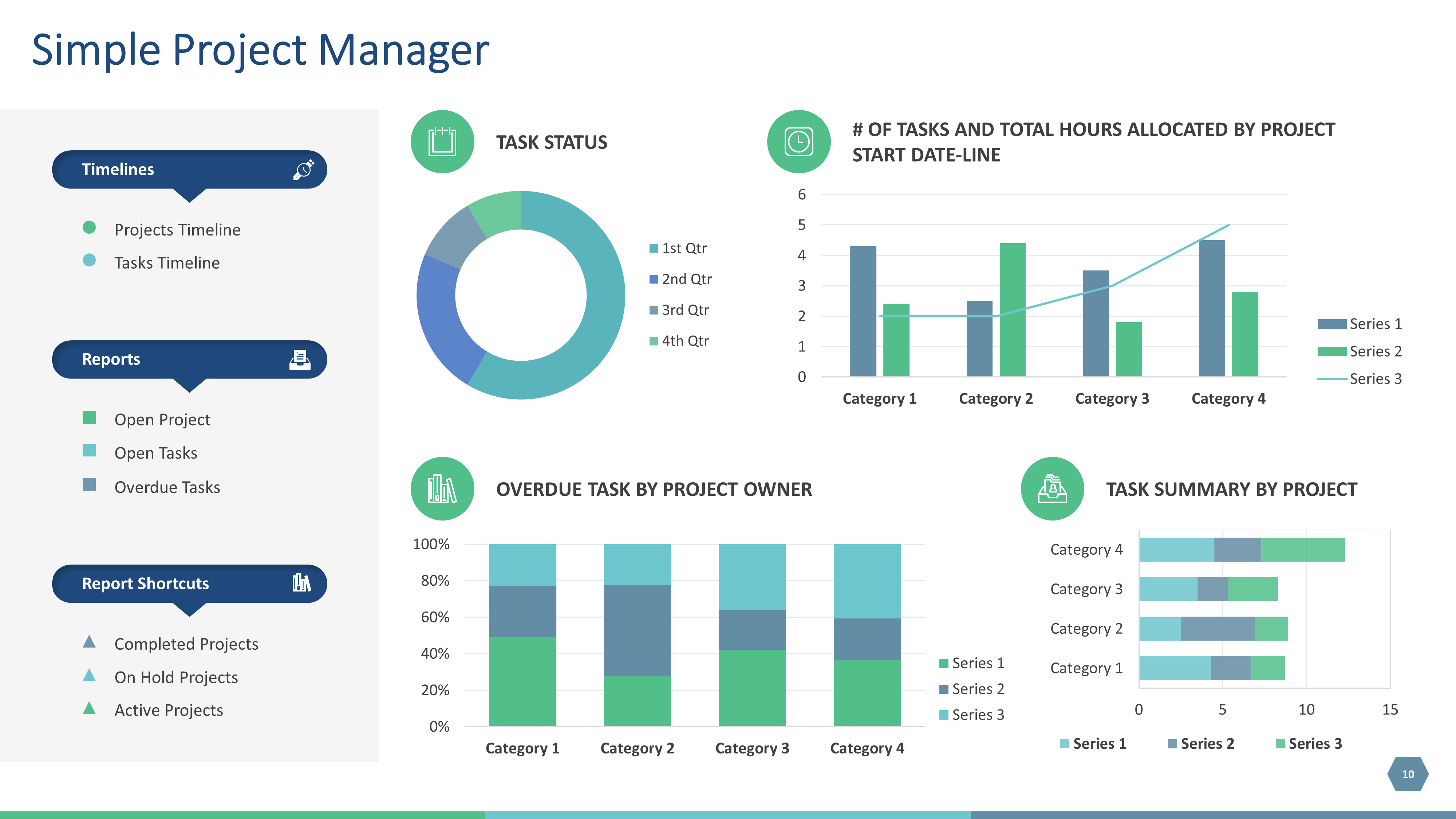 Simple Project Manager

Timelines

Projects Timeline

Tasks Timeline

Reports

Open Project

Open Tasks

Overdue Tasks

Report Shortcuts

Completed Projects

On Hold Projects

Active Projects

TASK STATUS

1st Qtr
2nd Qtr
3rd Qtr
4th Qtr

# OF TASKS AND TOTAL HOURS ALLOCATED BY PROJECT START DATE-LINE

6
5
4
3
2
1
0

Category 1 Category 2 Category 3 Category 4

Series 1
Series 2
Series 3

OVERDUE TASK BY PROJECT OWNER

100%
80%
60%
40%
20%
0%

Category 1 Category 2 Category 3 Category 4

Series 1
Series 2
Series 3

TASK SUMMARY BY PROJECT

Category 4
Category 3
Category 2
Category 1

0 5 10 15

Series 1 Series 2 Series 3

10